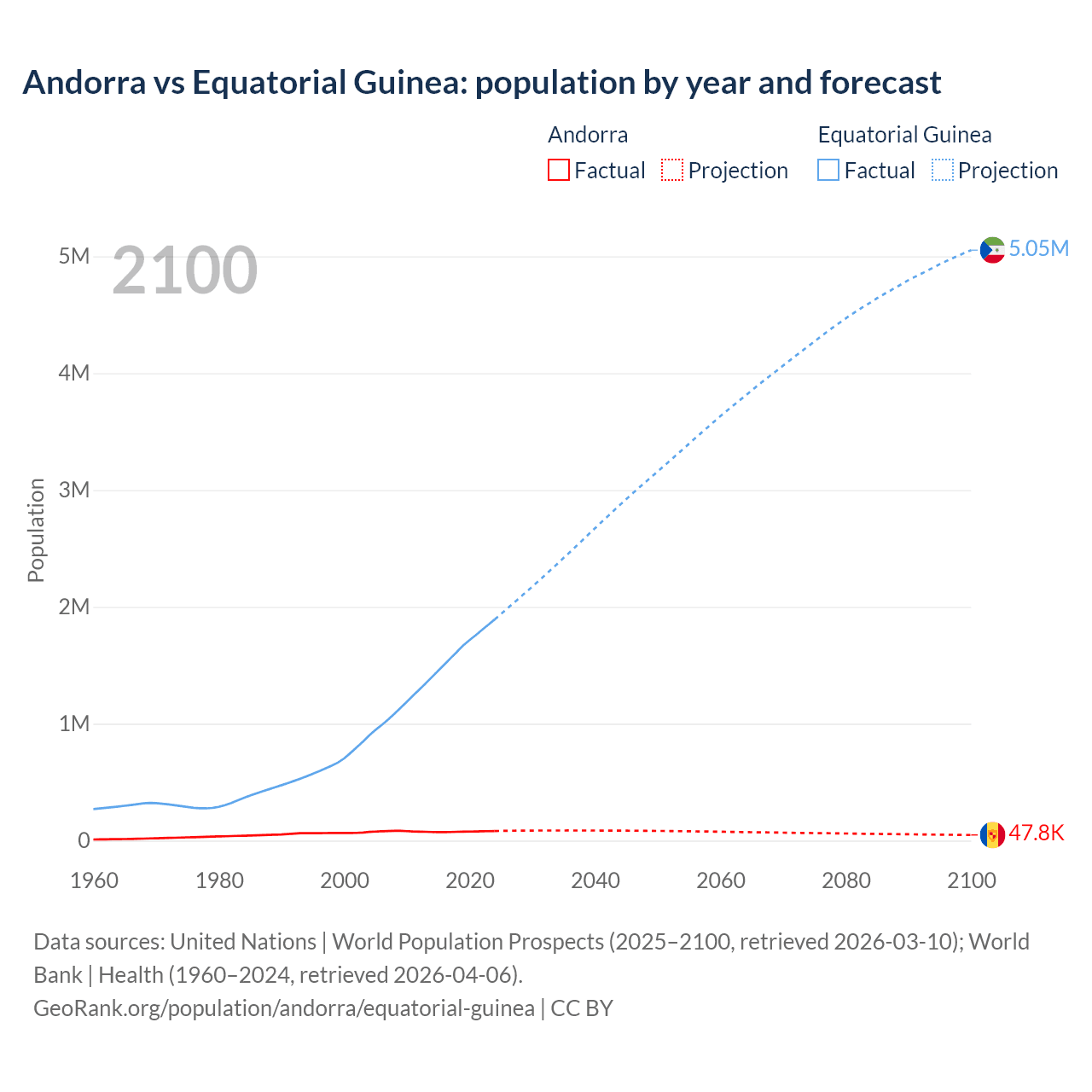 Andorra vs Equatorial Guinea: population by year and forecast

Andorra
Factual Projection

Equatorial Guinea
Factual Projection

2100

Population

5M
4M
3M
2M
1M
0

5.05M
47.8K

1960 1980 2000 2020 2040 2060 2080 2100

Data sources: United Nations | World Population Prospects (2025–2100, retrieved 2026-03-10); World Bank | Health (1960–2024, retrieved 2026-04-06).
GeoRank.org/population/andorra/equatorial-guinea | CC BY